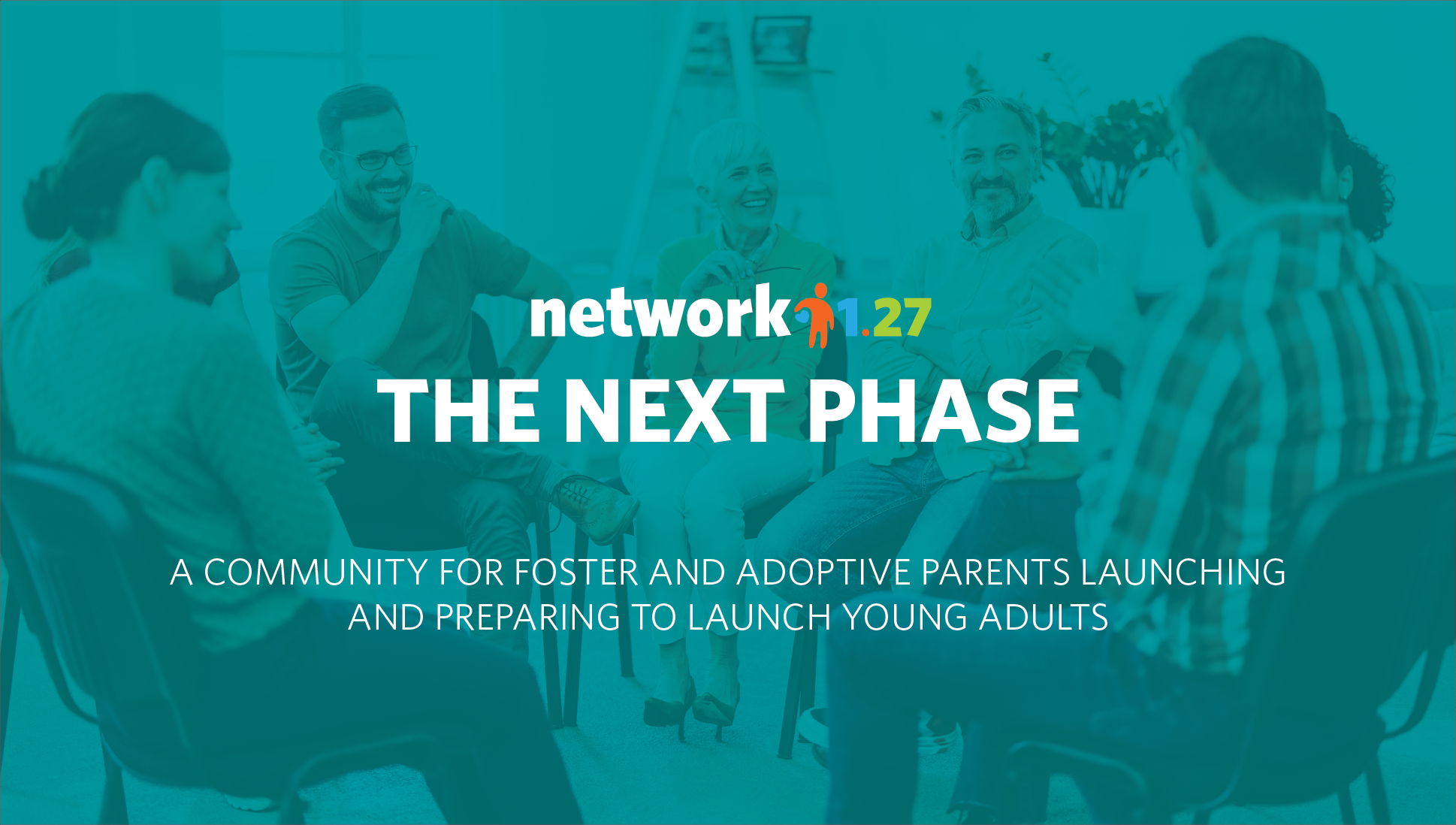 network 1.27

THE NEXT PHASE

A COMMUNITY FOR FOSTER AND ADOPTIVE PARENTS LAUNCHING AND PREPARING TO LAUNCH YOUNG ADULTS